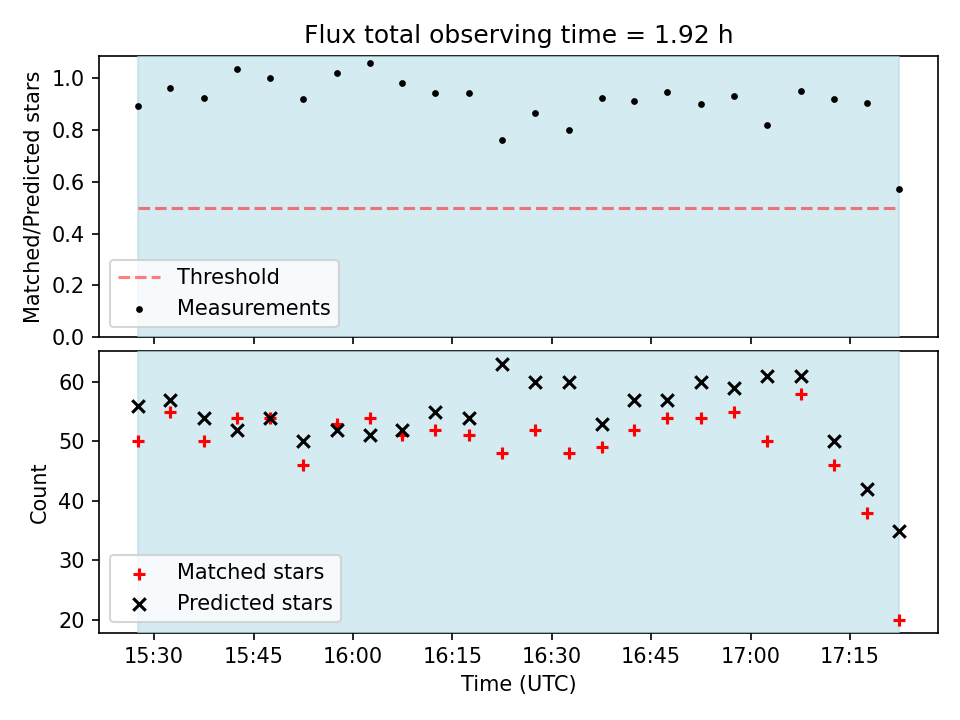 Flux total observing time = 1.92 h

Matched/Predicted stars

1.0
0.8
0.6
0.4
0.2
0.0

Threshold
Measurements

Count

60
50
40
30
20

Matched stars
Predicted stars

15:30 15:45 16:00 16:15 16:30 16:45 17:00 17:15

Time (UTC)